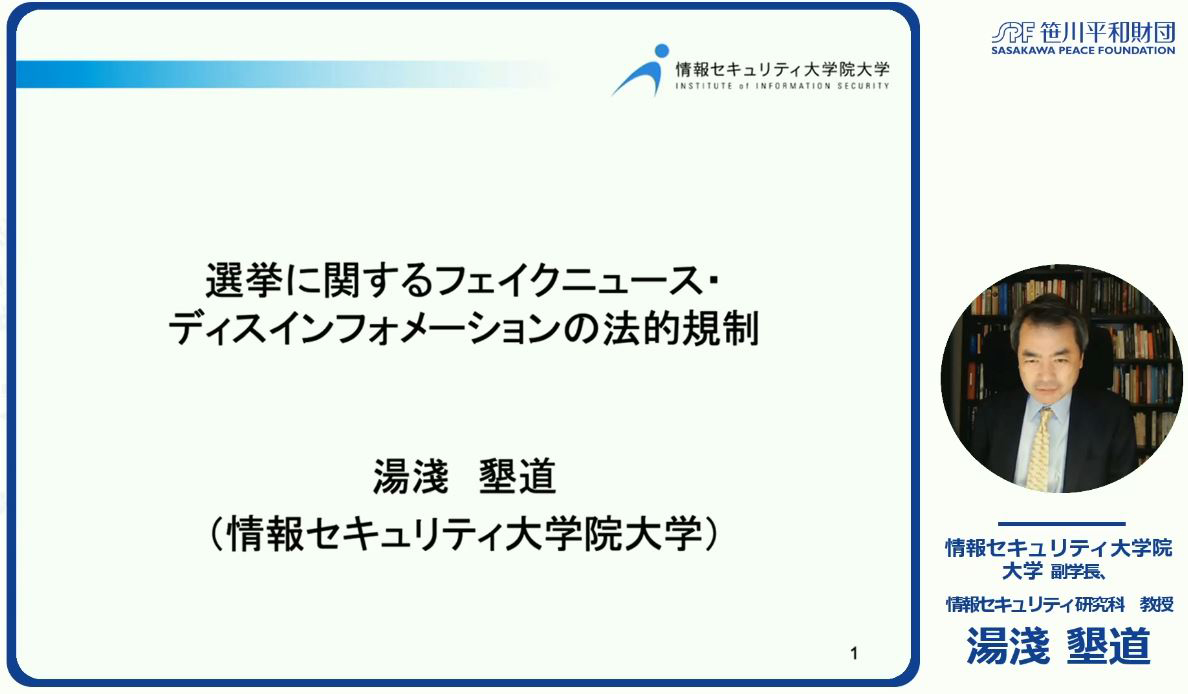 情報セキュリティ大学院大学
INSTITUTE of INFORMATION SECURITY

選挙に関するフェイクニュース・
ディスインフォメーションの法的規制

湯淺　墾道
（情報セキュリティ大学院大学）

1

SPF 笹川平和財団
SASAKAWA PEACE FOUNDATION

情報セキュリティ大学院大学 副学長、
情報セキュリティ研究科　教授
湯淺 墾道